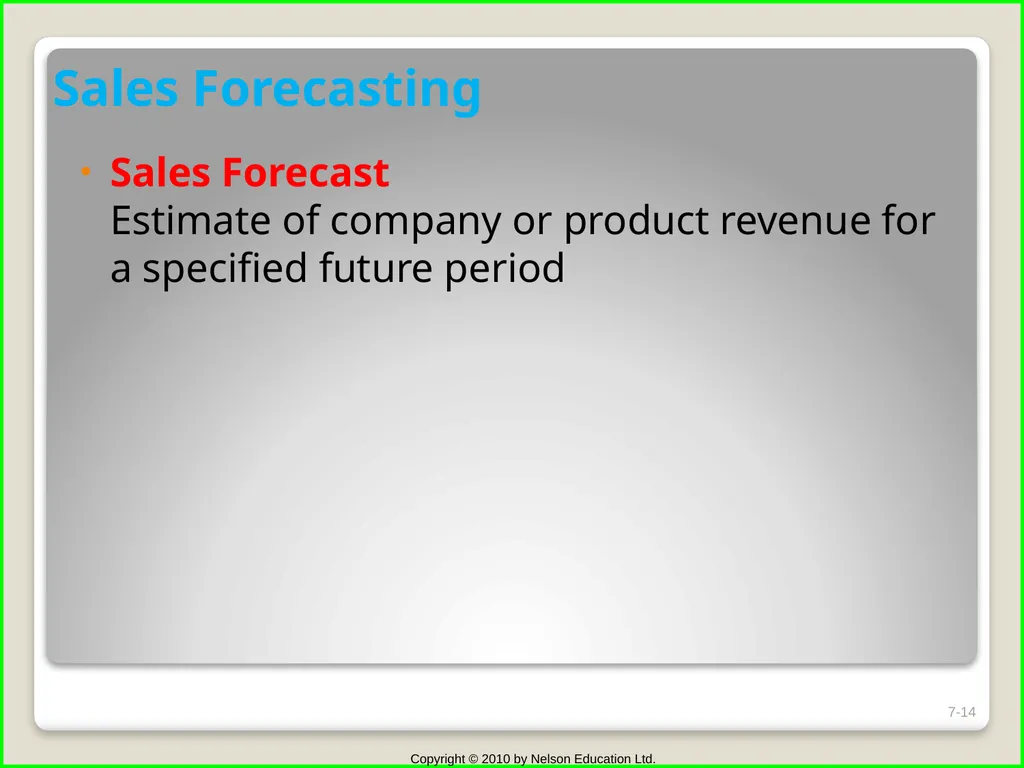 Sales Forecasting

• Sales Forecast
Estimate of company or product revenue for a specified future period

7-14

Copyright © 2010 by Nelson Education Ltd.